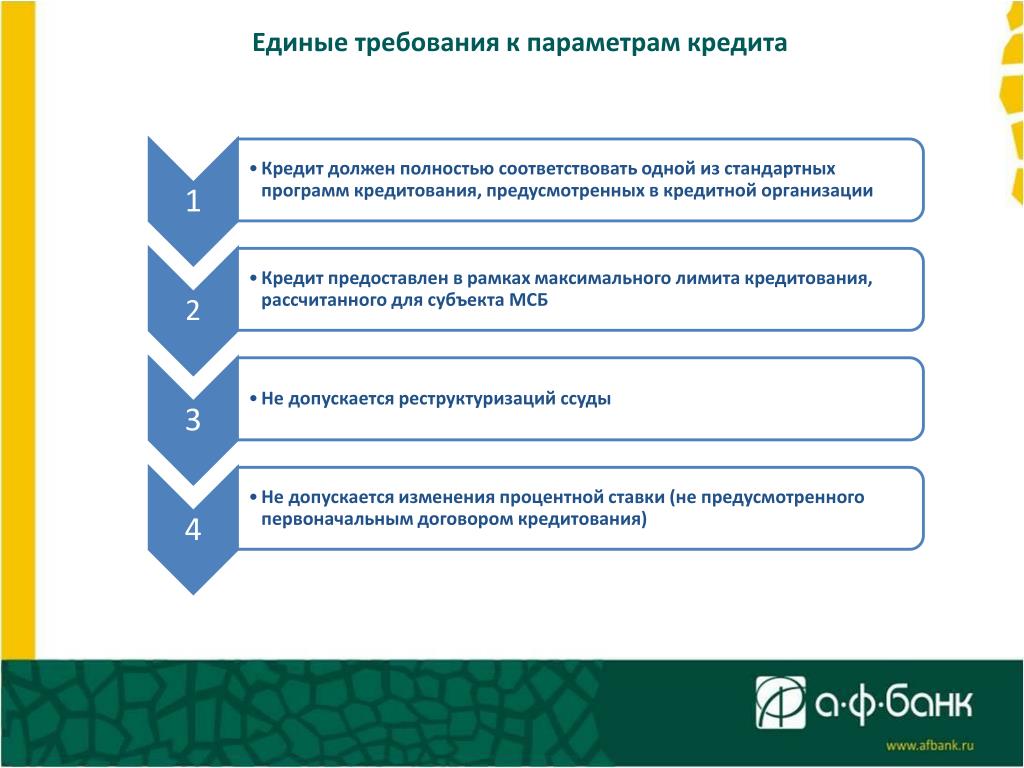 Единые требования к параметрам кредита

1

• Кредит должен полностью соответствовать одной из стандартных программ кредитования, предусмотренных в кредитной организации

2

• Кредит предоставлен в рамках максимального лимита кредитования, рассчитанного для субъекта МСБ

3

• Не допускается реструктуризаций ссуды

4

• Не допускается изменения процентной ставки (не предусмотренного первоначальным договором кредитования)

а·ф·банк

www.afbank.ru